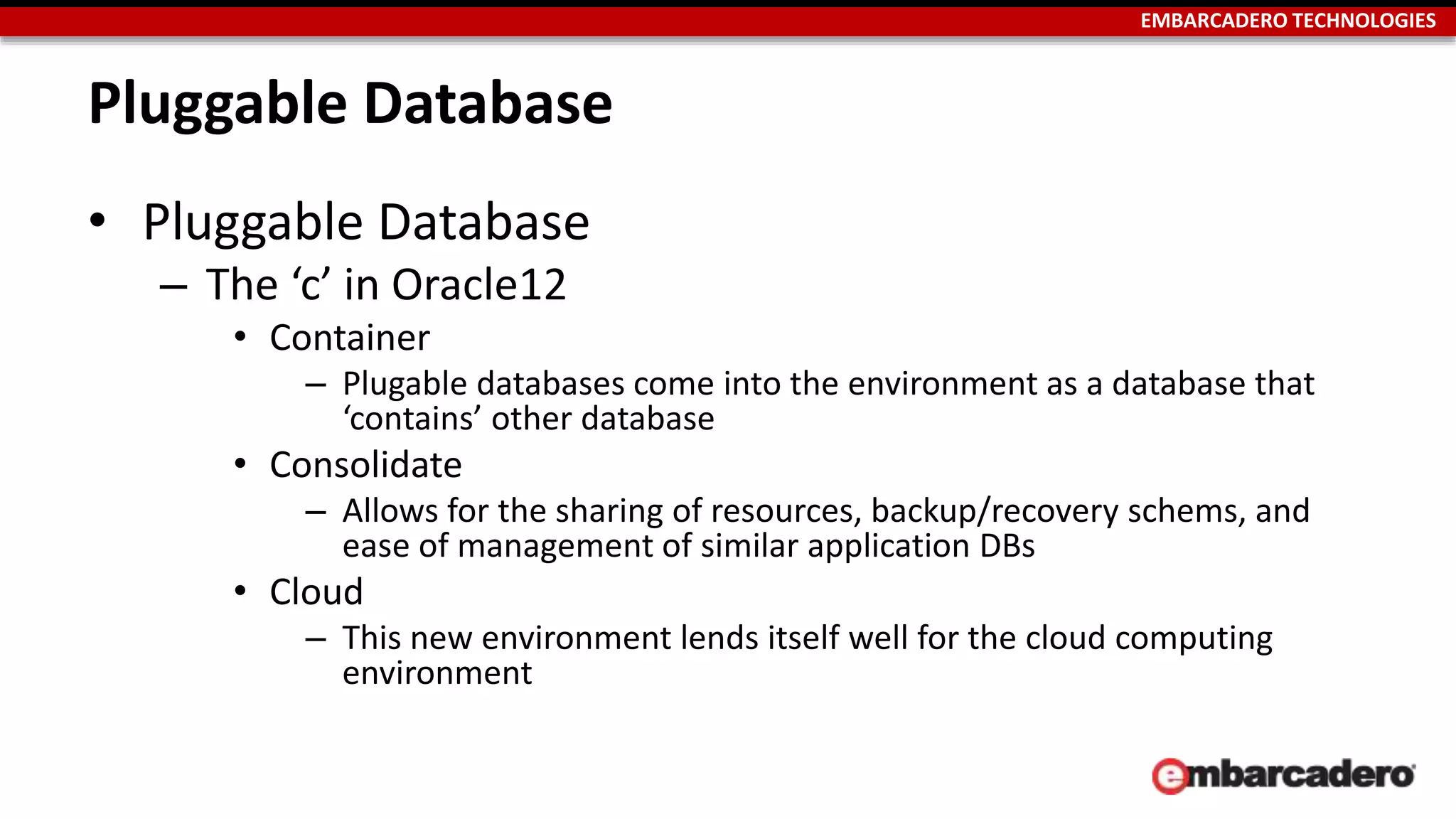 EMBARCADERO TECHNOLOGIES

Pluggable Database

• Pluggable Database
– The ‘c’ in Oracle12
• Container
– Plugable databases come into the environment as a database that ‘contains’ other database
• Consolidate
– Allows for the sharing of resources, backup/recovery schems, and ease of management of similar application DBs
• Cloud
– This new environment lends itself well for the cloud computing environment

embarcadero